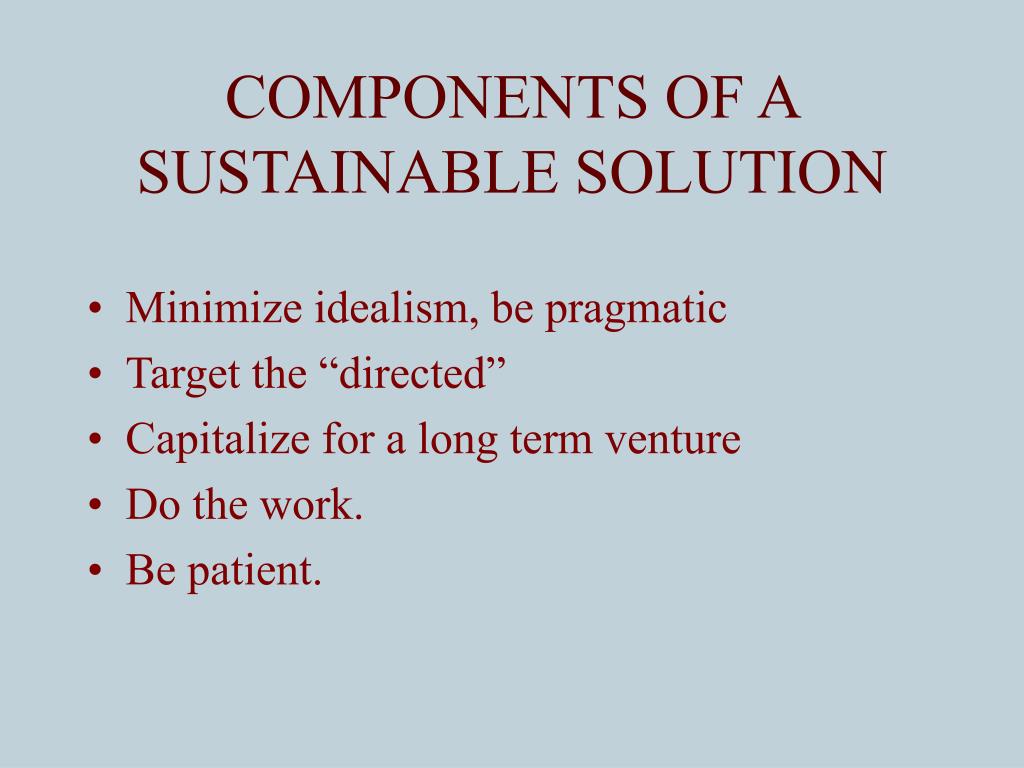 COMPONENTS OF A SUSTAINABLE SOLUTION

• Minimize idealism, be pragmatic
• Target the “directed”
• Capitalize for a long term venture
• Do the work.
• Be patient.